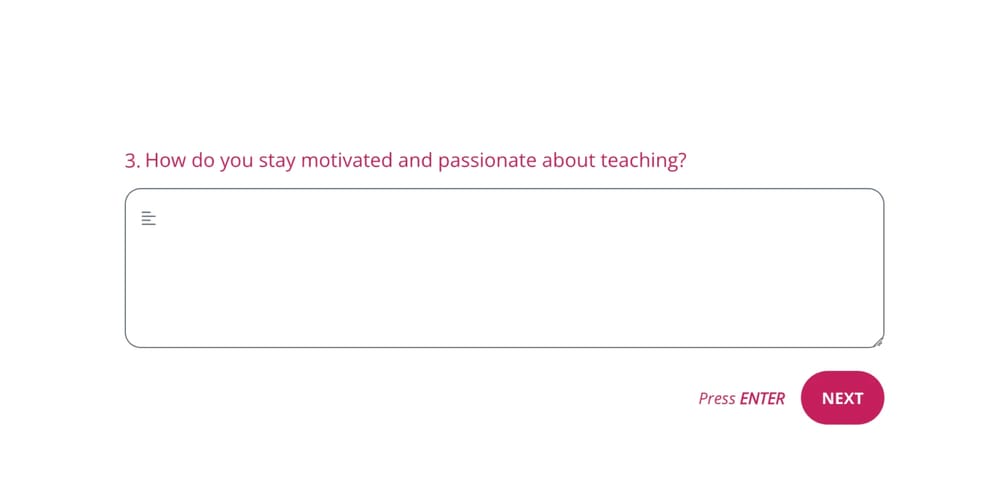 3. How do you stay motivated and passionate about teaching?

Press ENTER NEXT